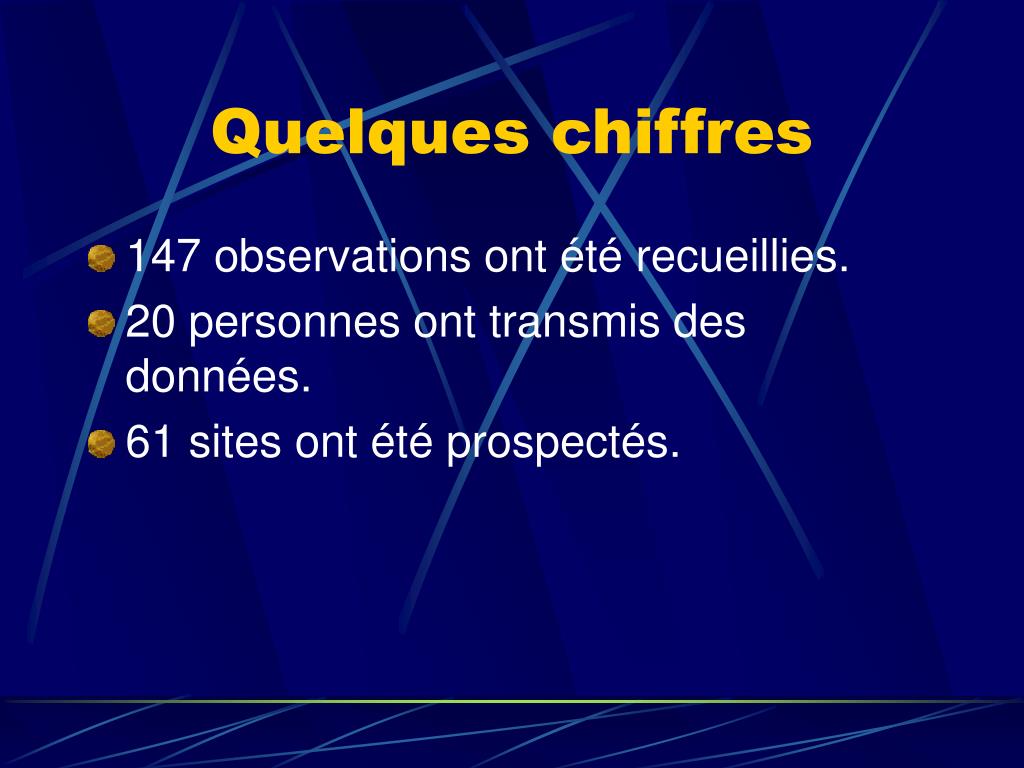 Quelques chiffres

147 observations ont été recueillies.
20 personnes ont transmis des données.
61 sites ont été prospectés.